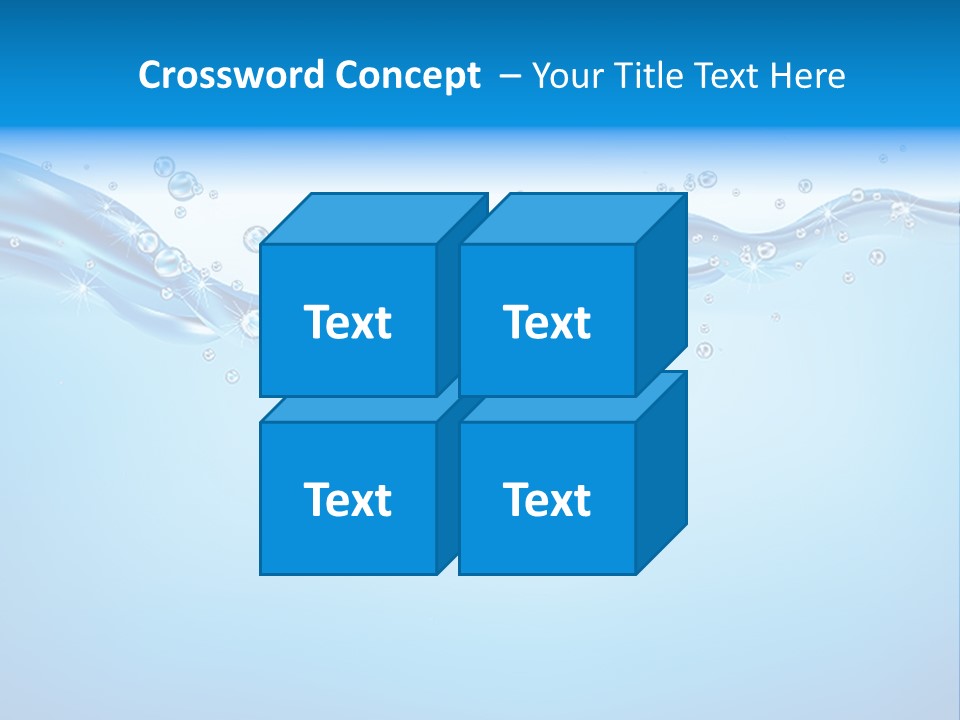 Crossword Concept – Your Title Text Here

Text

Text

Text

Text